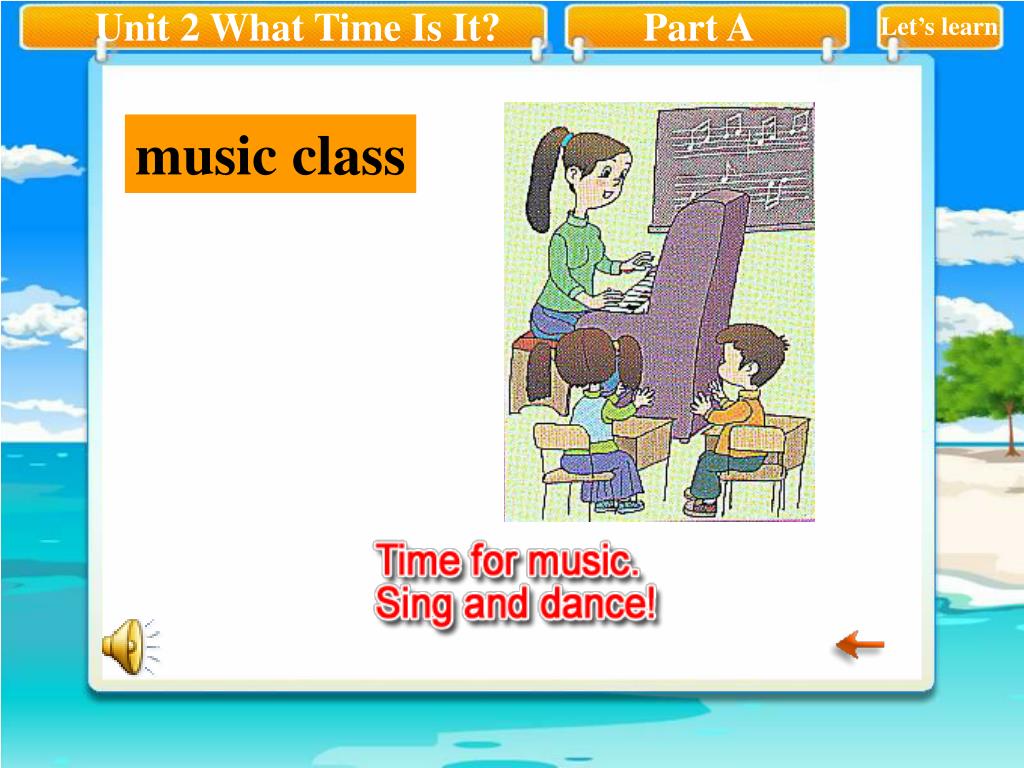 Unit 2 What Time Is It?
Part A
Let's learn

music class

Time for music.
Sing and dance!